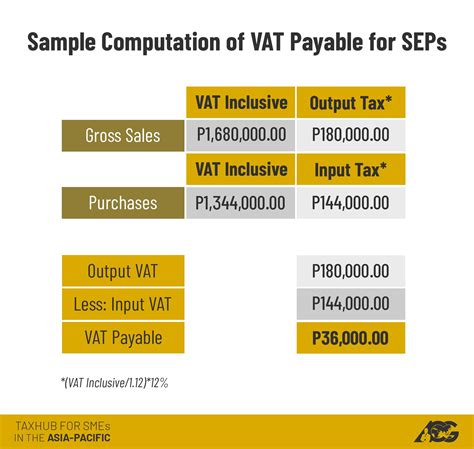 Sample Computation of VAT Payable for SEPs

|  | VAT Inclusive | Output Tax* |
|---|---|---|
| Gross Sales | P1,680,000.00 | P180,000.00 |
|  | VAT Inclusive | Input Tax* |
| Purchases | P1,344,000.00 | P144,000.00 |

|  |  |
|---|---|
| Output VAT | P180,000.00 |
| Less: Input VAT | P144,000.00 |
| VAT Payable | P36,000.00 |

*(VAT Inclusive/1.12)*12%

TAXHUB FOR SMEs IN THE ASIA-PACIFIC

ACG